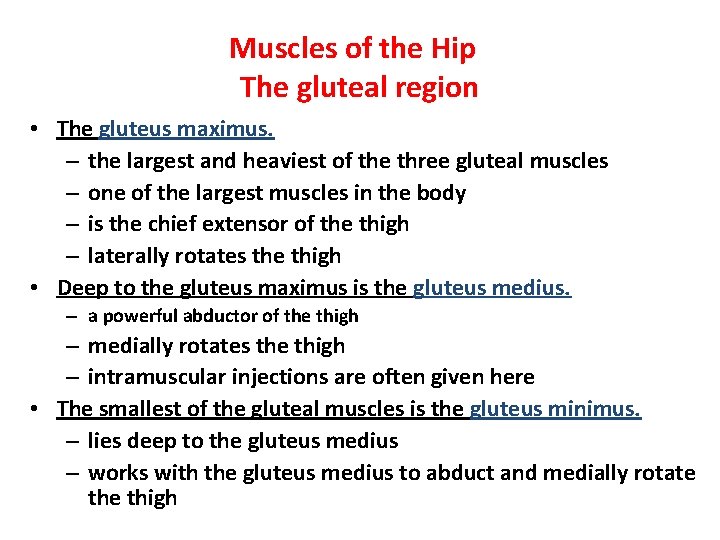 Muscles of the Hip
The gluteal region

• The gluteus maximus.
– the largest and heaviest of the three gluteal muscles
– one of the largest muscles in the body
– is the chief extensor of the thigh
– laterally rotates the thigh

• Deep to the gluteus maximus is the gluteus medius.
– a powerful abductor of the thigh
– medially rotates the thigh
– intramuscular injections are often given here

• The smallest of the gluteal muscles is the gluteus minimus.
– lies deep to the gluteus medius
– works with the gluteus medius to abduct and medially rotate the thigh